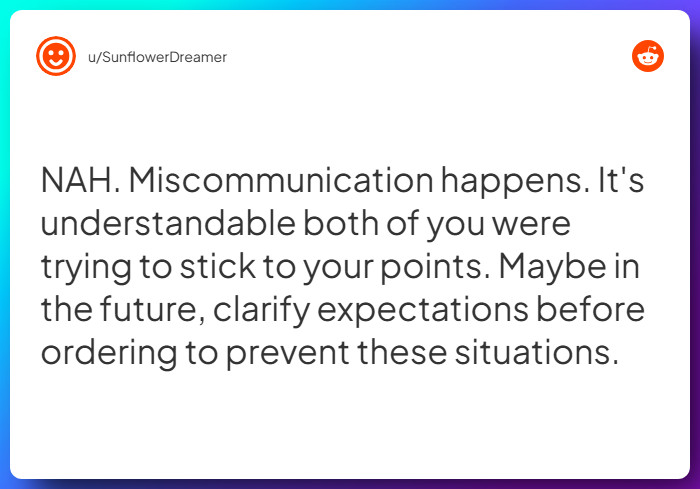 u/SunflowerDreamer

NAH. Miscommunication happens. It's understandable both of you were trying to stick to your points. Maybe in the future, clarify expectations before ordering to prevent these situations.